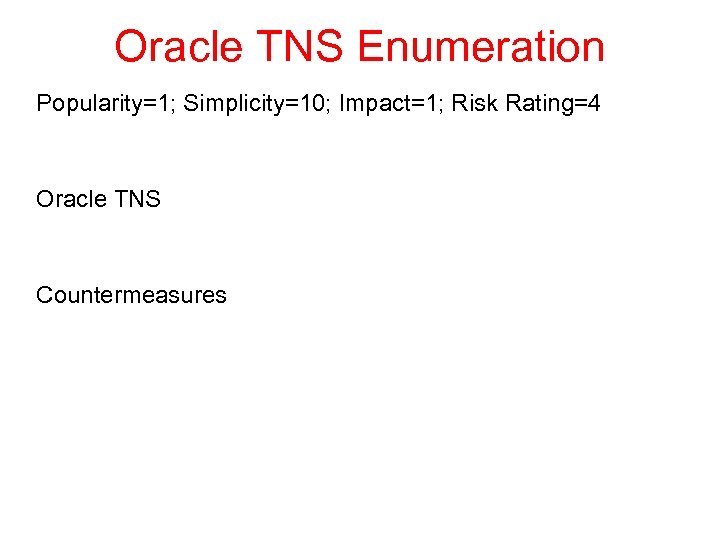 Oracle TNS Enumeration

Popularity=1; Simplicity=10; Impact=1; Risk Rating=4

Oracle TNS

Countermeasures